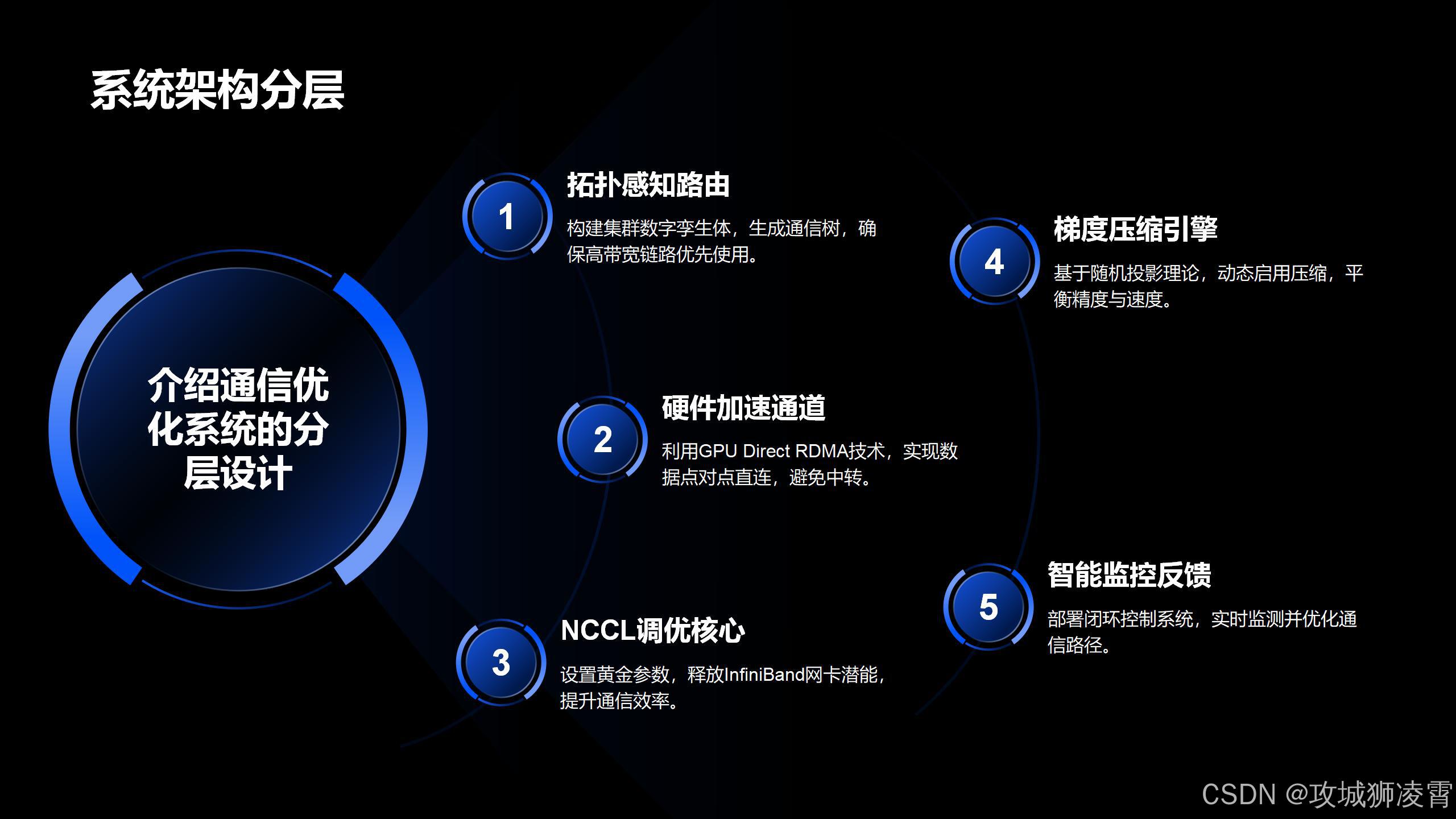 系统架构分层

介绍通信优化系统的分层设计

1
拓扑感知路由
构建集群数字孪生体，生成通信树，确保高带宽链路优先使用。

2
硬件加速通道
利用GPU Direct RDMA技术，实现数据点对点直连，避免中转。

3
NCCL调优核心
设置黄金参数，释放InfiniBand网卡潜能，提升通信效率。

4
梯度压缩引擎
基于随机投影理论，动态启用压缩，平衡精度与速度。

5
智能监控反馈
部署闭环控制系统，实时监测并优化通信路径。

CSDN @攻城狮凌霄